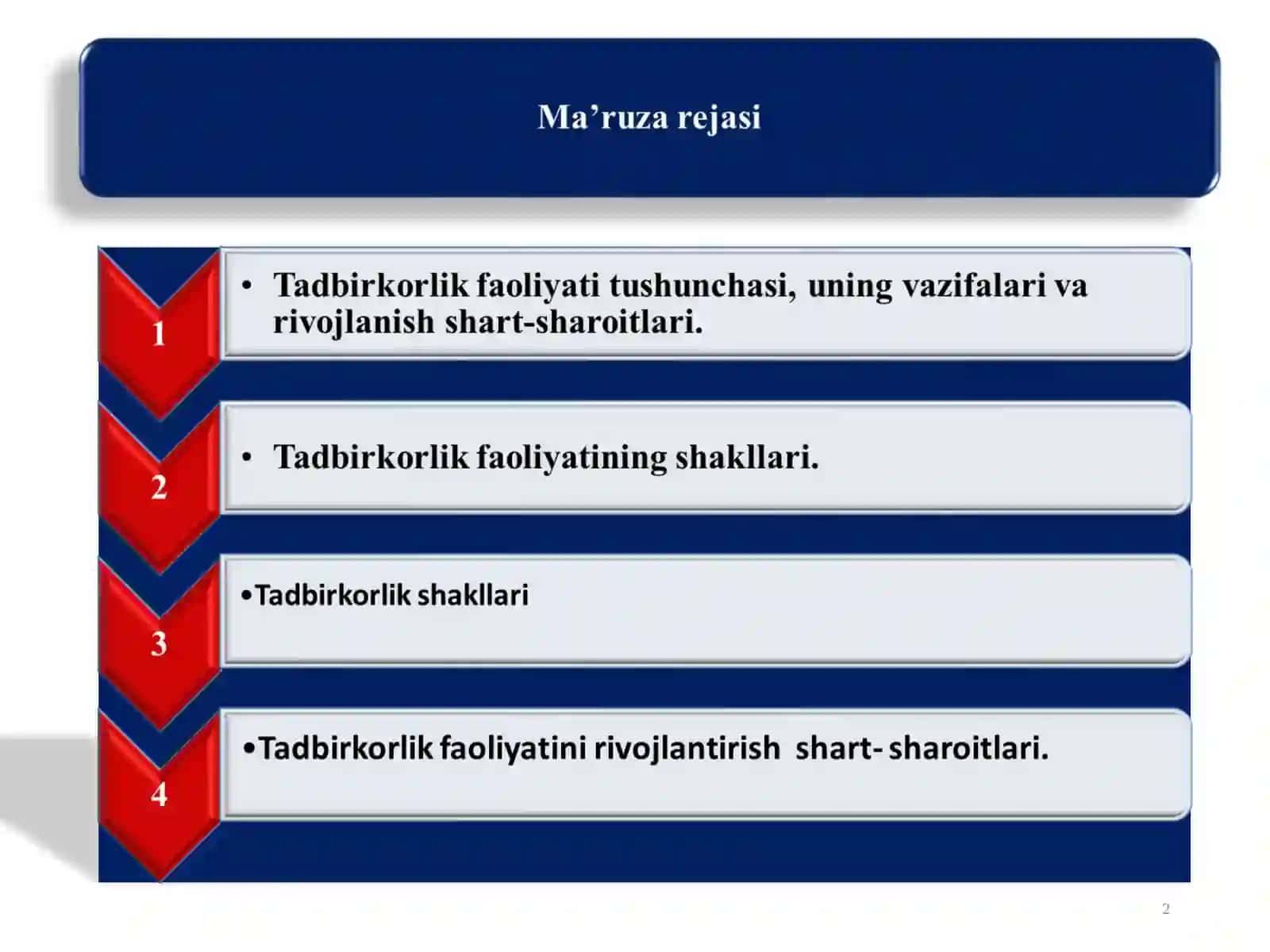 Ma’ruza rejasi

1

• Tadbirkorlik faoliyati tushunchasi, uning vazifalari va rivojlanish shart-sharoitlari.

2

• Tadbirkorlik faoliyatining shakllari.

3

•Tadbirkorlik shakllari

4

•Tadbirkorlik faoliyatini rivojlantirish shart- sharoitlari.

2